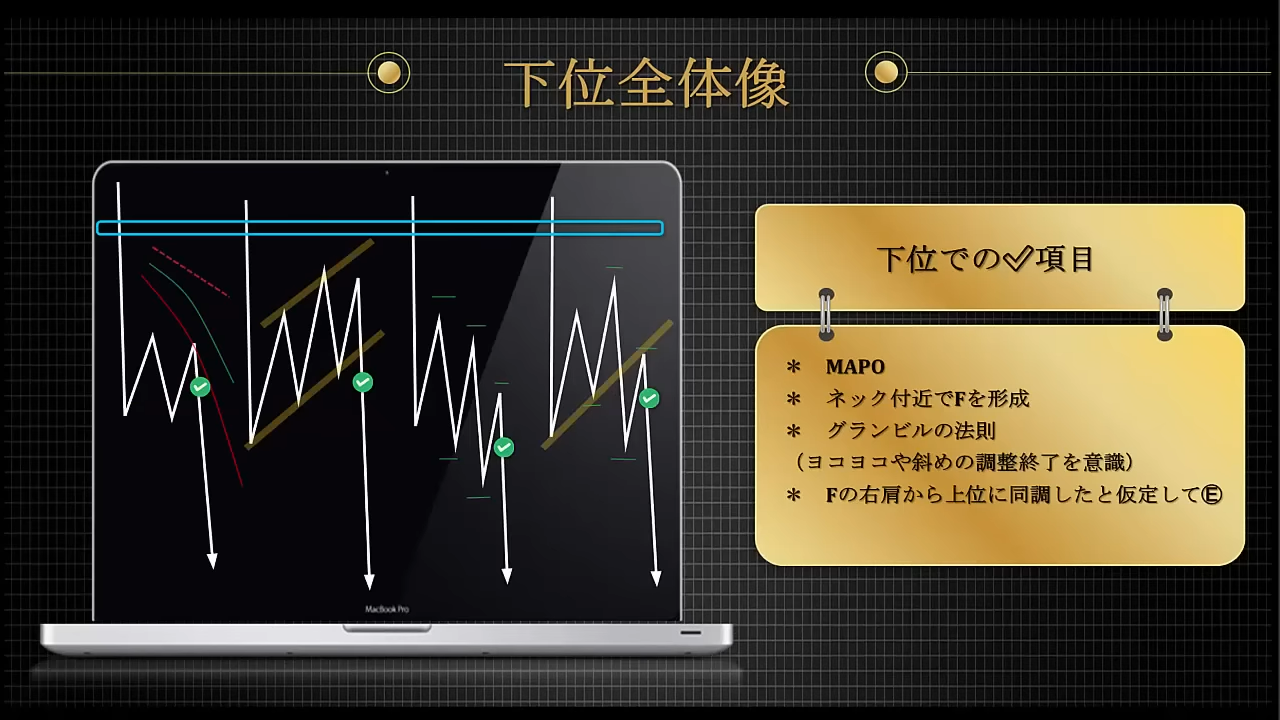 下位全体像

MacBook Pro

下位での✓項目

＊　MAPO
＊　ネック付近でFを形成
＊　グランビルの法則
（ヨコヨコや斜めの調整終了を意識）
＊　Fの右肩から上位に同調したと仮定してⒺ